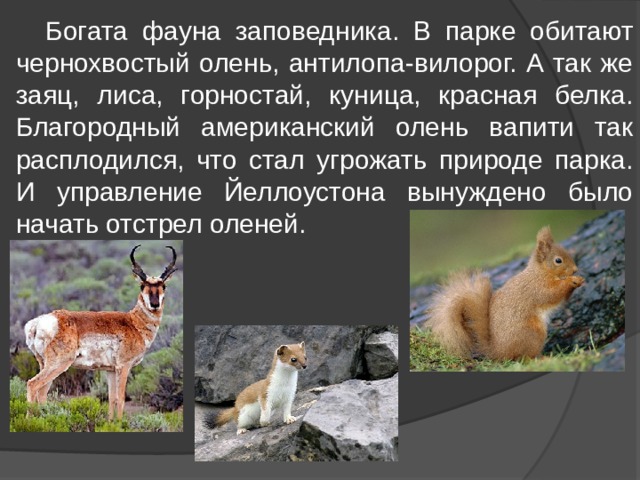 Богата фауна заповедника. В парке обитают чернохвостый олень, антилопа-вилорог. А так же заяц, лиса, горностай, куница, красная белка. Благородный американский олень вапити так расплодился, что стал угрожать природе парка. И управление Йеллоустона вынуждено было начать отстрел оленей.